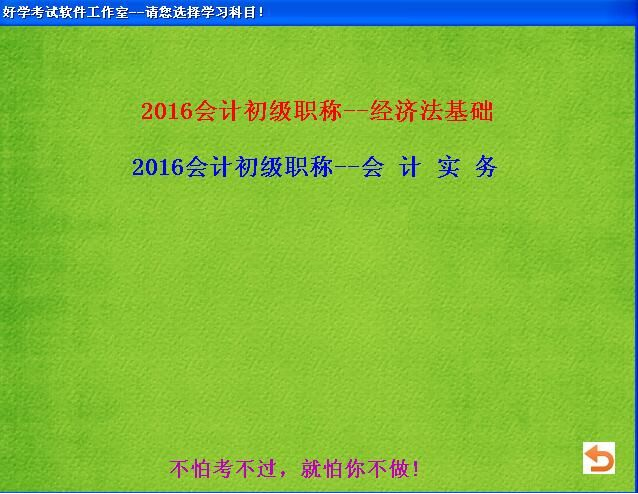 好学考试软件工作室--请您选择学习科目!

2016会计初级职称--经济法基础

2016会计初级职称--会 计 实 务

不怕考不过，就怕你不做!